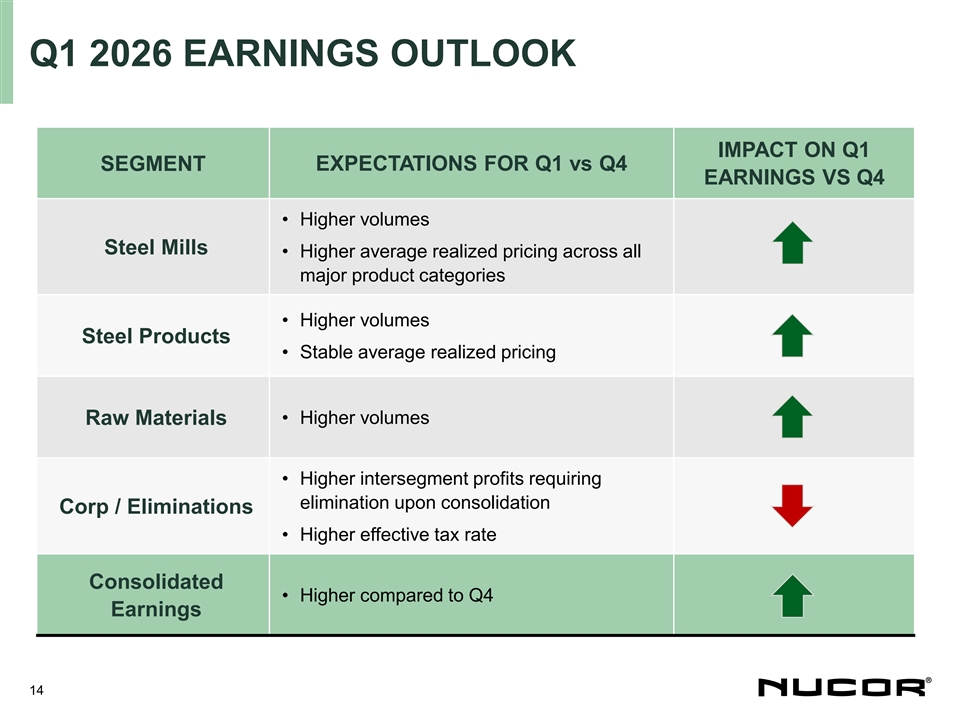 Q1 2026 EARNINGS OUTLOOK

| SEGMENT | EXPECTATIONS FOR Q1 vs Q4 | IMPACT ON Q1 EARNINGS VS Q4 |
|---|---|---|
| Steel Mills | • Higher volumes • Higher average realized pricing across all major product categories | |
| Steel Products | • Higher volumes • Stable average realized pricing | |
| Raw Materials | • Higher volumes | |
| Corp / Eliminations | • Higher intersegment profits requiring elimination upon consolidation • Higher effective tax rate | |
| Consolidated Earnings | • Higher compared to Q4 | |

14

NUCOR®